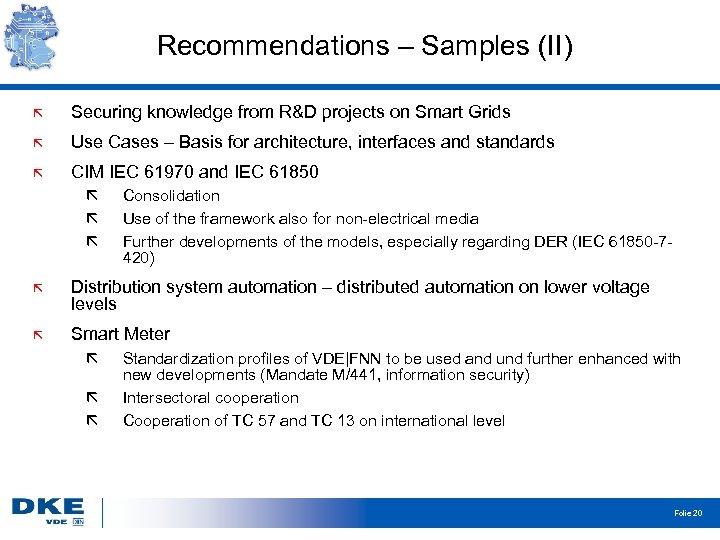 Recommendations – Samples (II)

Securing knowledge from R&D projects on Smart Grids

Use Cases – Basis for architecture, interfaces and standards

CIM IEC 61970 and IEC 61850

Consolidation

Use of the framework also for non-electrical media

Further developments of the models, especially regarding DER (IEC 61850-7-420)

Distribution system automation – distributed automation on lower voltage levels

Smart Meter

Standardization profiles of VDE|FNN to be used and und further enhanced with new developments (Mandate M/441, information security)

Intersectoral cooperation

Cooperation of TC 57 and TC 13 on international level

DKE
VDE DIN

Folie 20